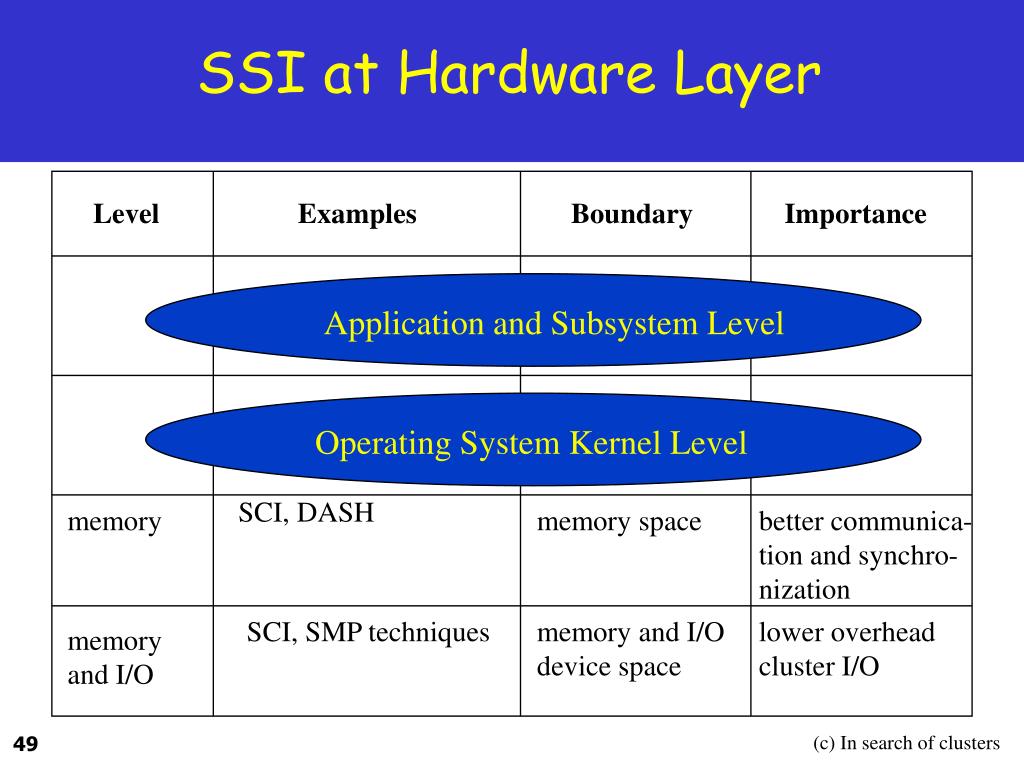 SSI at Hardware Layer

| Level | Examples | Boundary | Importance |
|---|---|---|---|
| Application and Subsystem Level | | | |
| Operating System Kernel Level | | | |
| memory | SCI, DASH | memory space | better communication and synchronization |
| memory and I/O | SCI, SMP techniques | memory and I/O device space | lower overhead cluster I/O |

49

(c) In search of clusters